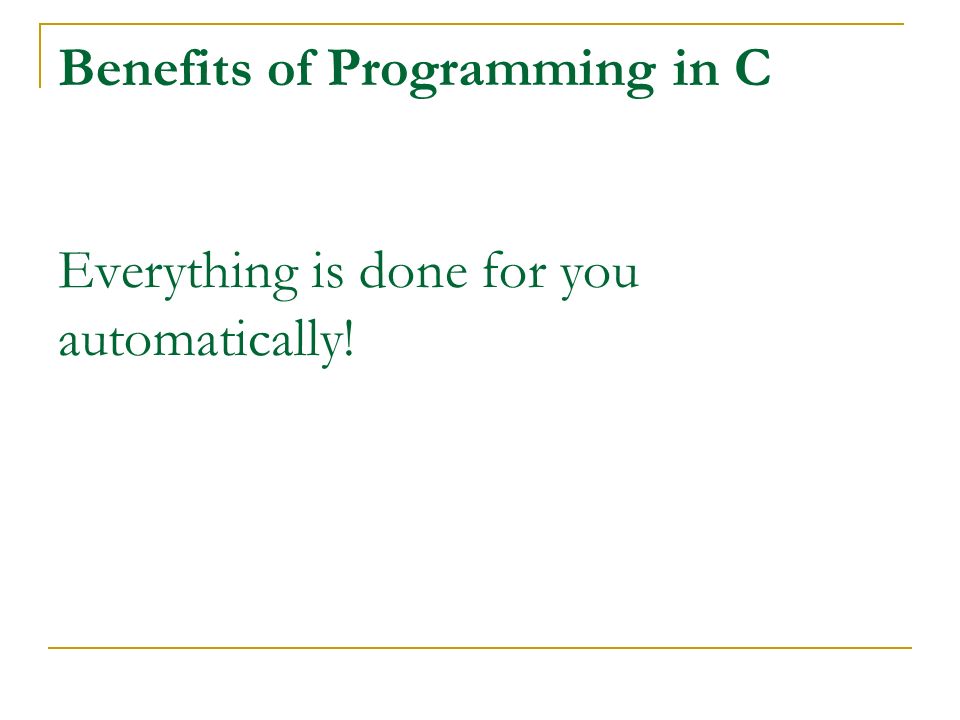 Benefits of Programming in C

Everything is done for you automatically!